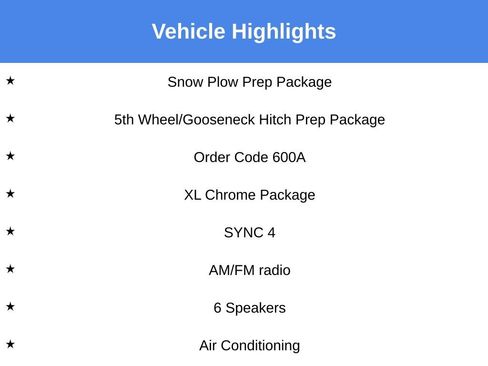 Vehicle Highlights

★ Snow Plow Prep Package

★ 5th Wheel/Gooseneck Hitch Prep Package

★ Order Code 600A

★ XL Chrome Package

★ SYNC 4

★ AM/FM radio

★ 6 Speakers

★ Air Conditioning